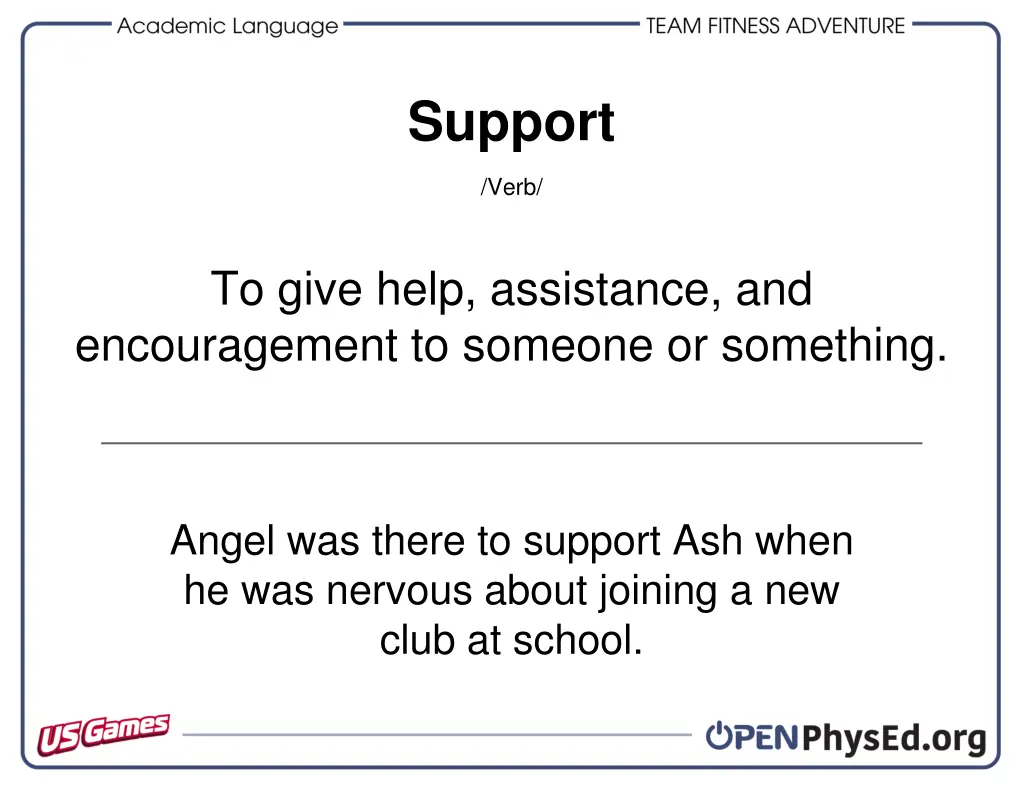 Academic Language

TEAM FITNESS ADVENTURE

Support

/Verb/

To give help, assistance, and encouragement to someone or something.

Angel was there to support Ash when he was nervous about joining a new club at school.

US Games

OPENPhysEd.org